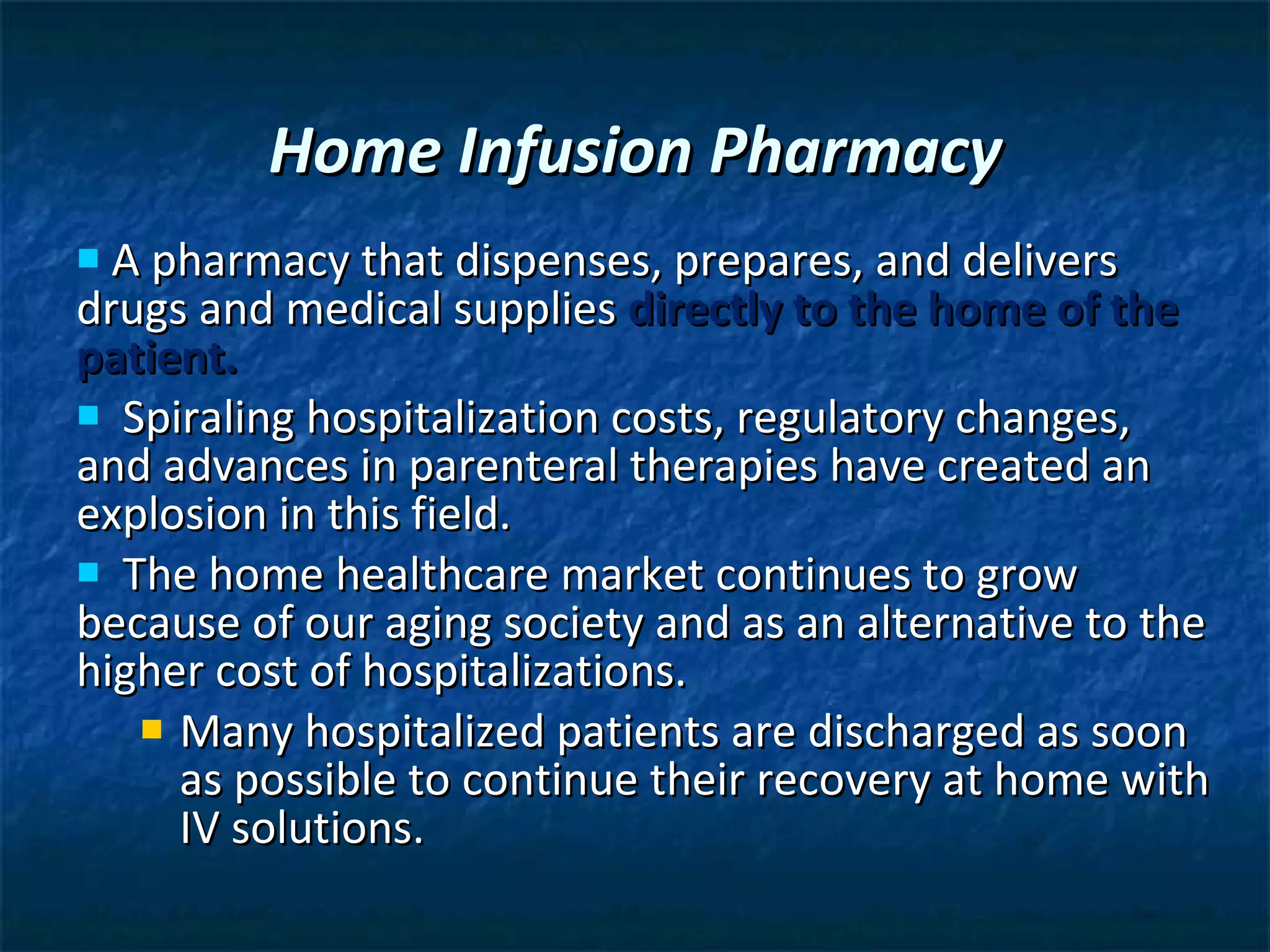 Home Infusion Pharmacy

A pharmacy that dispenses, prepares, and delivers drugs and medical supplies directly to the home of the patient.

Spiraling hospitalization costs, regulatory changes, and advances in parenteral therapies have created an explosion in this field.

The home healthcare market continues to grow because of our aging society and as an alternative to the higher cost of hospitalizations.

Many hospitalized patients are discharged as soon as possible to continue their recovery at home with IV solutions.